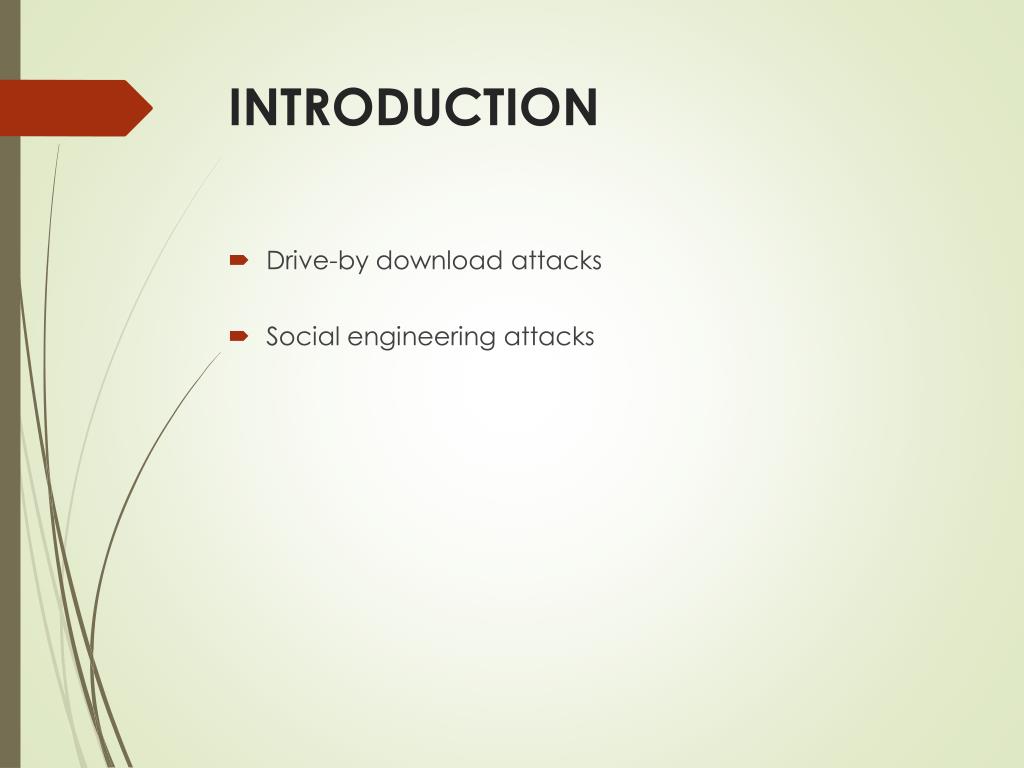 INTRODUCTION

Drive-by download attacks

Social engineering attacks